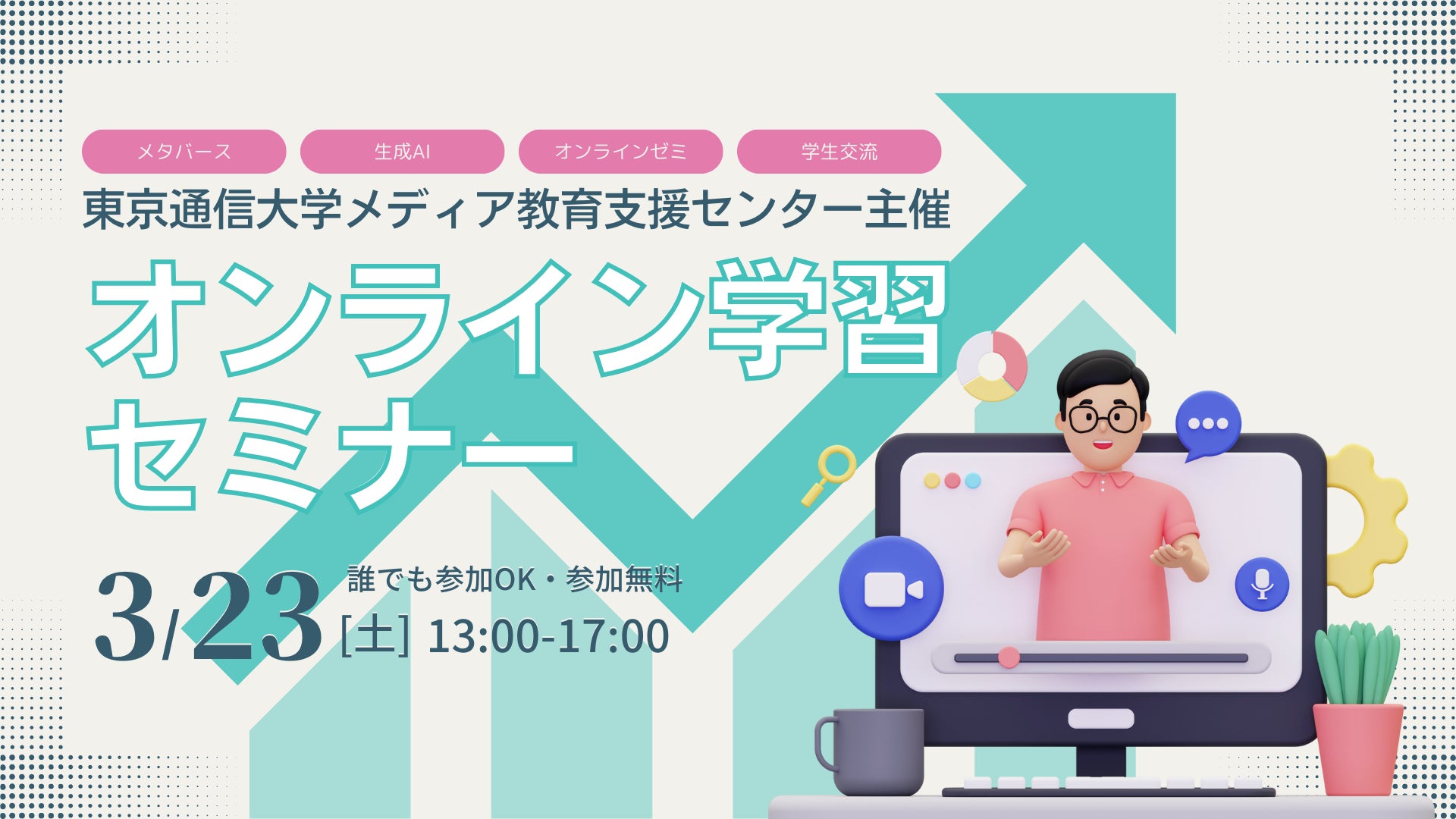 メタバース

生成AI

オンラインゼミ

学生交流

東京通信大学メディア教育支援センター主催

オンライン学習セミナー

3/23

誰でも参加OK・参加無料

[土] 13:00-17:00